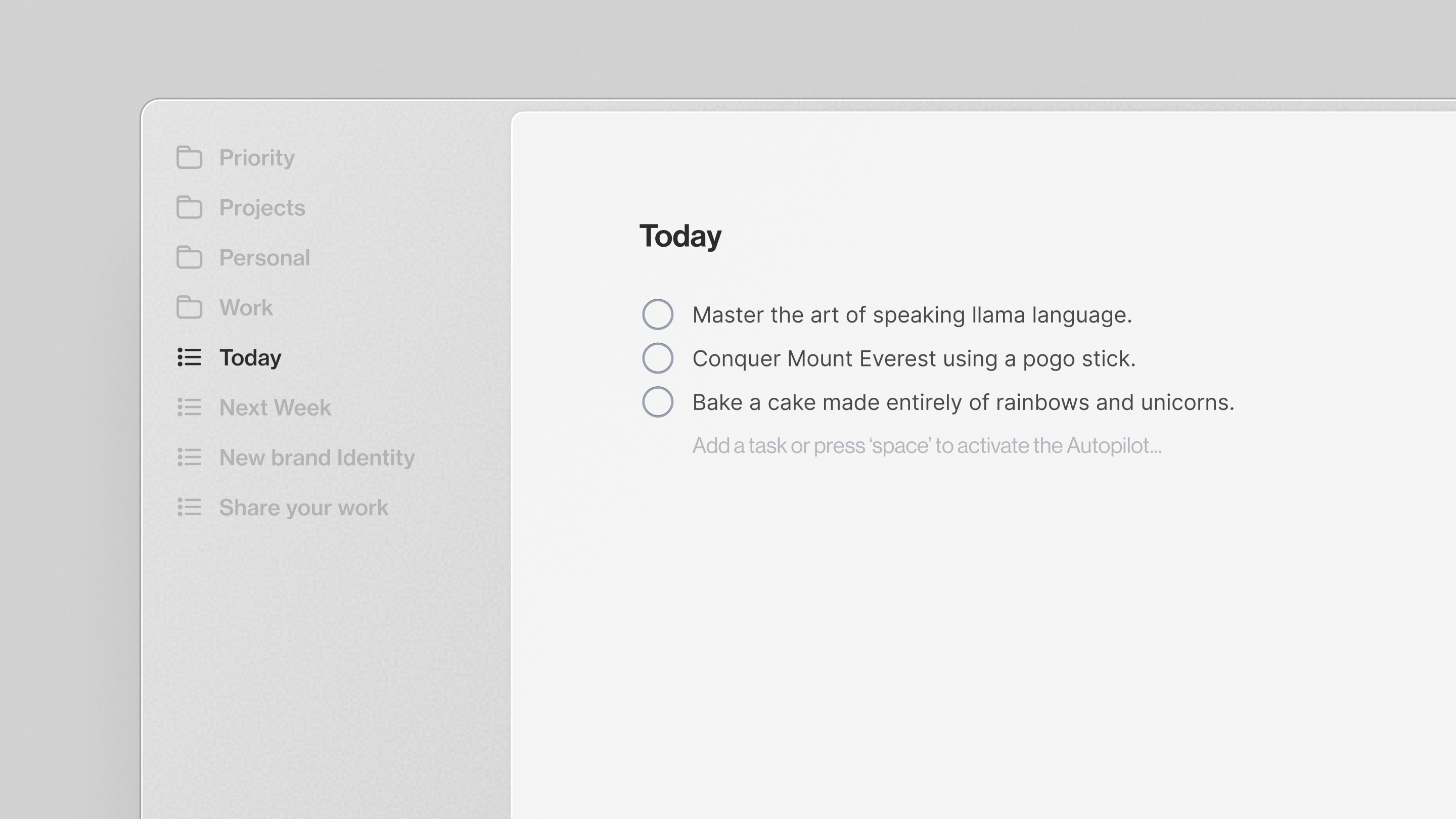 Priority
Projects
Personal
Work
Today
Next Week
New brand Identity
Share your work

Today

Master the art of speaking llama language.
Conquer Mount Everest using a pogo stick.
Bake a cake made entirely of rainbows and unicorns.
Add a task or press ‘space’ to activate the Autopilot...